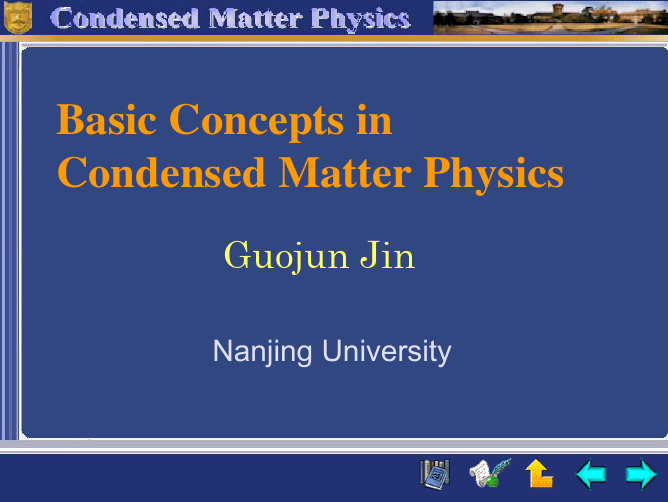 Condensed Matter Physics

Basic Concepts in Condensed Matter Physics

Guojun Jin

Nanjing University